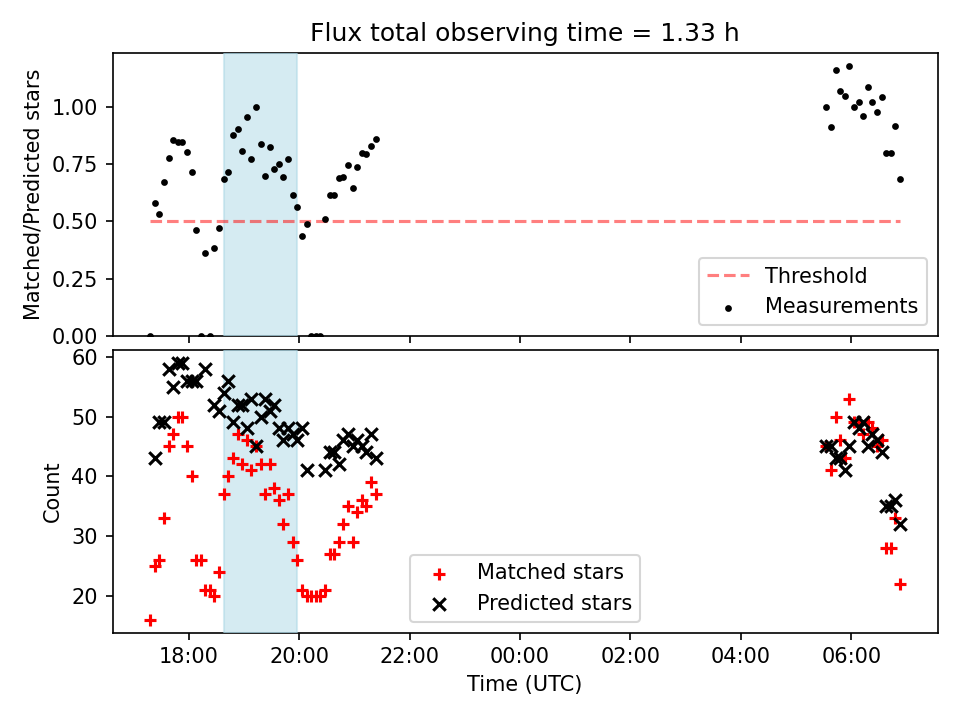 Flux total observing time = 1.33 h

Matched/Predicted stars

1.00
0.75
0.50
0.25
0.00

Threshold
Measurements

Count

60
50
40
30
20

Matched stars
Predicted stars

18:00
20:00
22:00
00:00
02:00
04:00
06:00

Time (UTC)